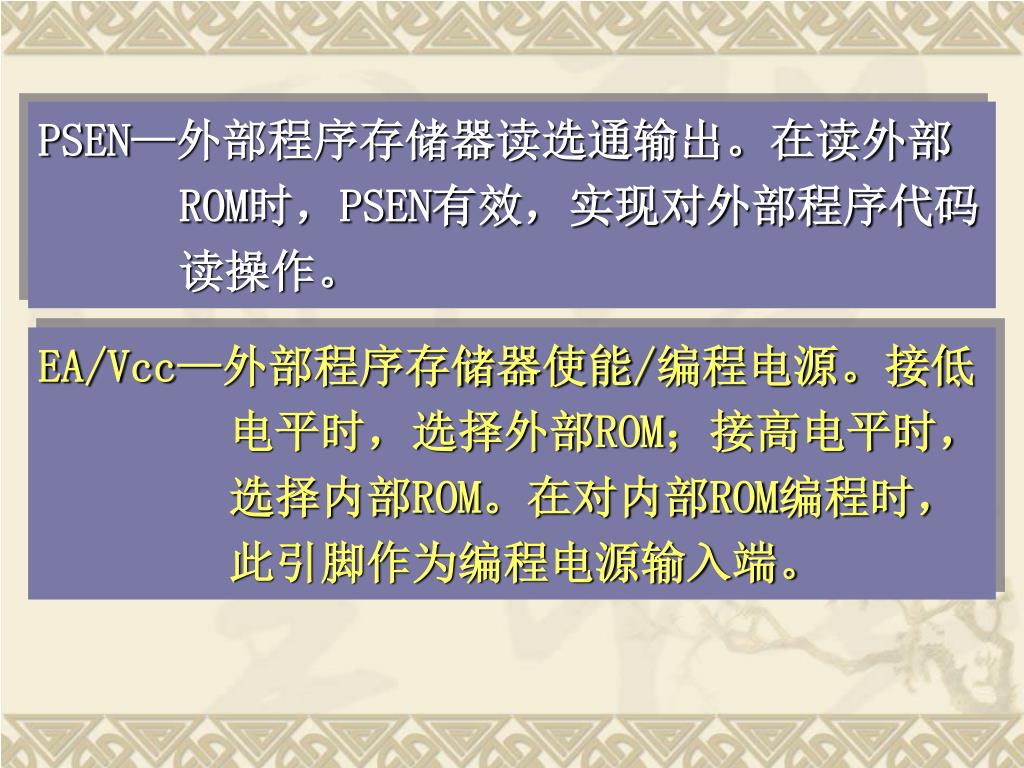 PSEN—外部程序存储器读选通输出。在读外部ROM时，PSEN有效，实现对外部程序代码读操作。

EA/Vcc—外部程序存储器使能/编程电源。接低电平时，选择外部ROM；接高电平时，选择内部ROM。在对内部ROM编程时，此引脚作为编程电源输入端。